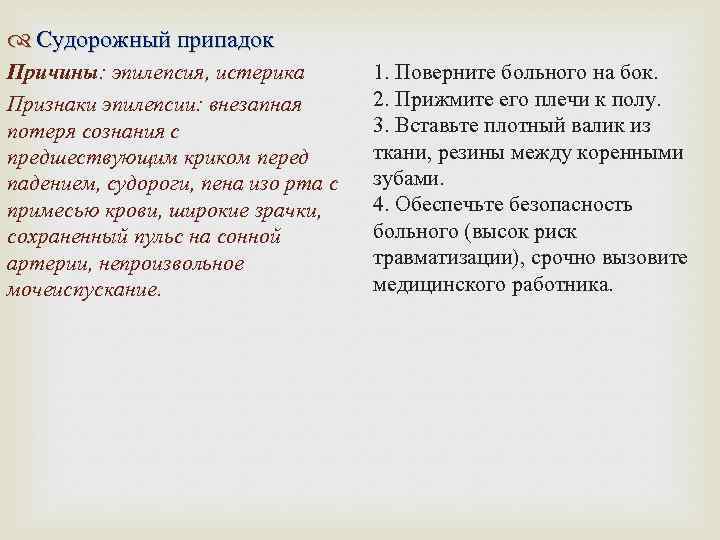 Судорожный припадок

Причины: эпилепсия, истерика

Признаки эпилепсии: внезапная потеря сознания с предшествующим криком перед падением, судороги, пена изо рта с примесью крови, широкие зрачки, сохраненный пульс на сонной артерии, непроизвольное мочеиспускание.

1. Поверните больного на бок.
2. Прижмите его плечи к полу.
3. Вставьте плотный валик из ткани, резины между коренными зубами.
4. Обеспечьте безопасность больного (высок риск травматизации), срочно вызовите медицинского работника.